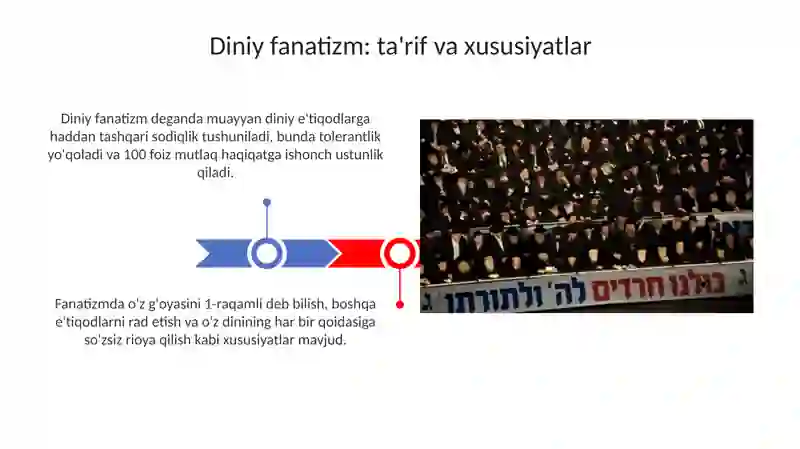 Diniy fanatizm: ta'rif va xususiyatlar

Diniy fanatizm deganda muayyan diniy e'tiqodlarga haddan tashqari sodiqlik tushuniladi, bunda tolerantlik yo'qoladi va 100 foiz mutlaq haqiqatga ishonch ustunlik qiladi.

Fanatizmda o'z g'oyasini 1-raqamli deb bilish, boshqa e'tiqodlarni rad etish va o'z dinining har bir qoidasiga so'zsiz rioya qilish kabi xususiyatlar mavjud.

כולנו חרדים לה' ולתורתו